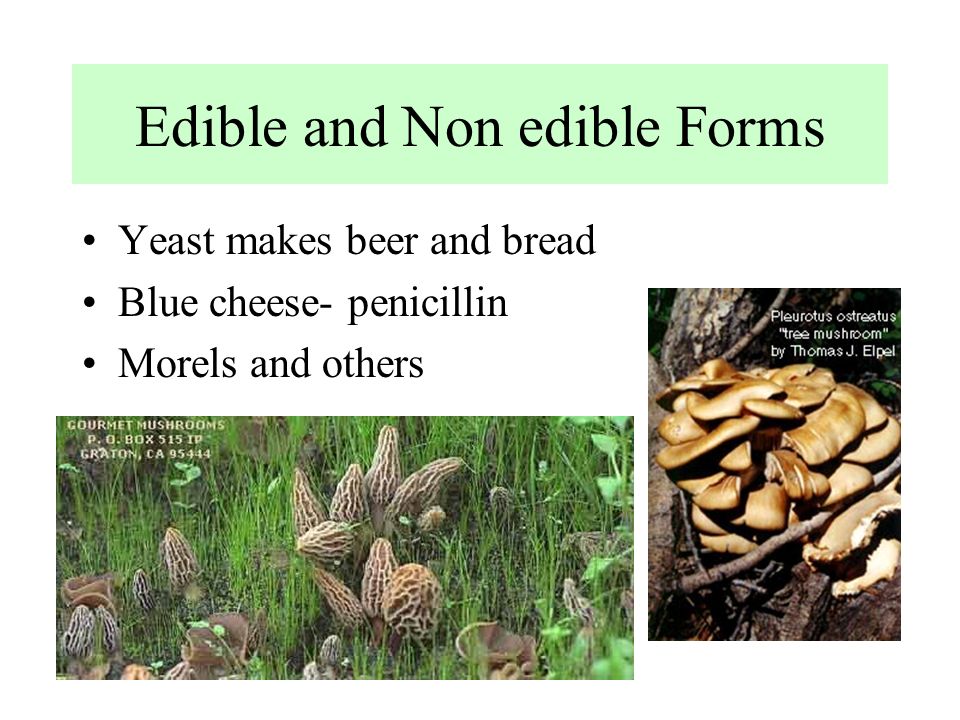 Edible and Non edible Forms

• Yeast makes beer and bread
• Blue cheese- penicillin
• Morels and others

GOURMET MUSHROOMS
P. O. BOX 515 IP
GRATON, CA 95444

Pleurotus ostreatus
"tree mushroom"
by Thomas J. Elpel